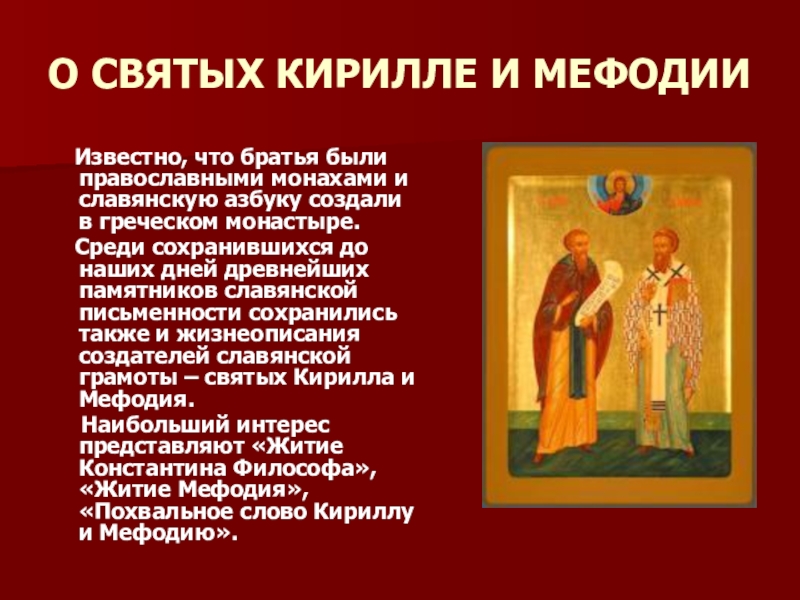 О СВЯТЫХ КИРИЛЛЕ И МЕФОДИИ

Известно, что братья были православными монахами и славянскую азбуку создали в греческом монастыре.

Среди сохранившихся до наших дней древнейших памятников славянской письменности сохранились также и жизнеописания создателей славянской грамоты – святых Кирилла и Мефодия.

Наибольший интерес представляют «Житие Константина Философа», «Житие Мефодия», «Похвальное слово Кириллу и Мефодию».